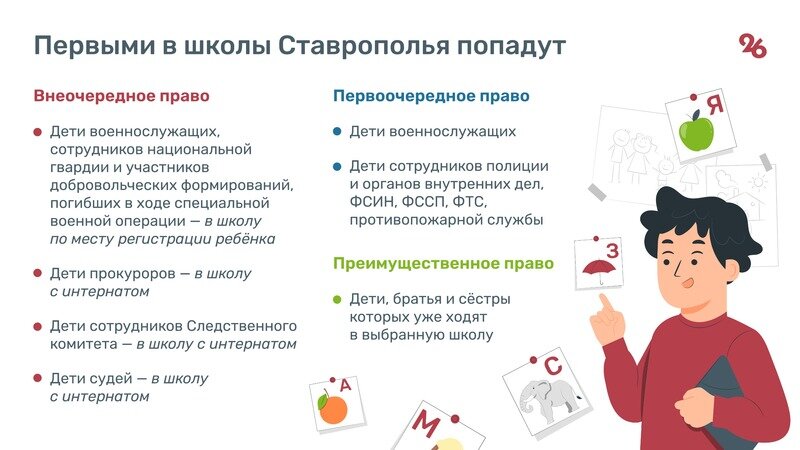 Первыми в школы Ставрополья попадут

26

Внеочередное право

Дети военнослужащих, сотрудников национальной гвардии и участников добровольческих формирований, погибших в ходе специальной военной операции — в школу по месту регистрации ребёнка

Дети прокуроров — в школу с интернатом

Дети сотрудников Следственного комитета — в школу с интернатом

Дети судей — в школу с интернатом

Первоочередное право

Дети военнослужащих

Дети сотрудников полиции и органов внутренних дел, ФСИН, ФССП, ФТС, противопожарной службы

Преимущественное право

Дети, братья и сёстры которых уже ходят в выбранную школу

Я

З

С

А

М